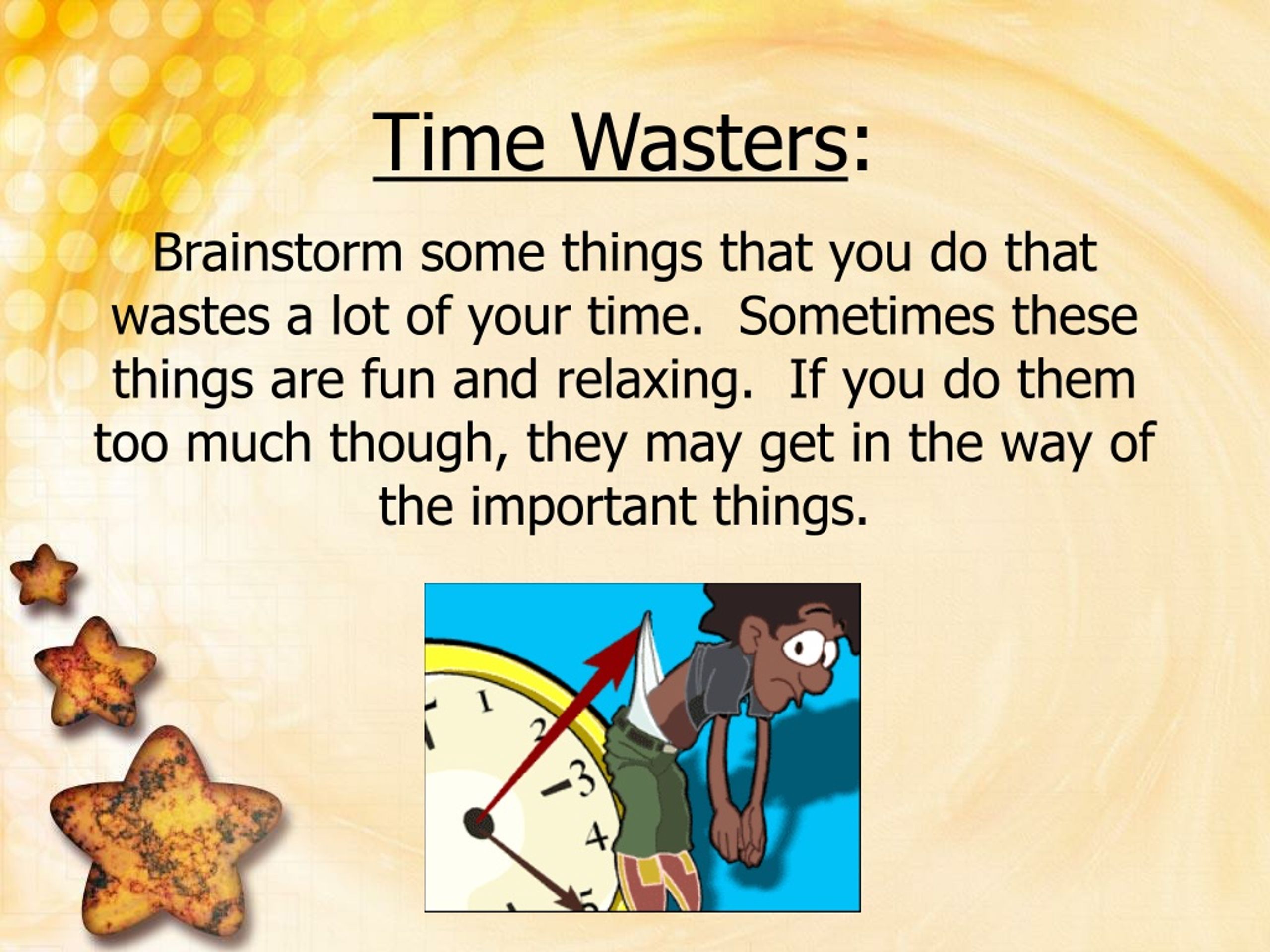 Time Wasters:

Brainstorm some things that you do that wastes a lot of your time.  Sometimes these things are fun and relaxing.  If you do them too much though, they may get in the way of the important things.

1
2
3
4
5